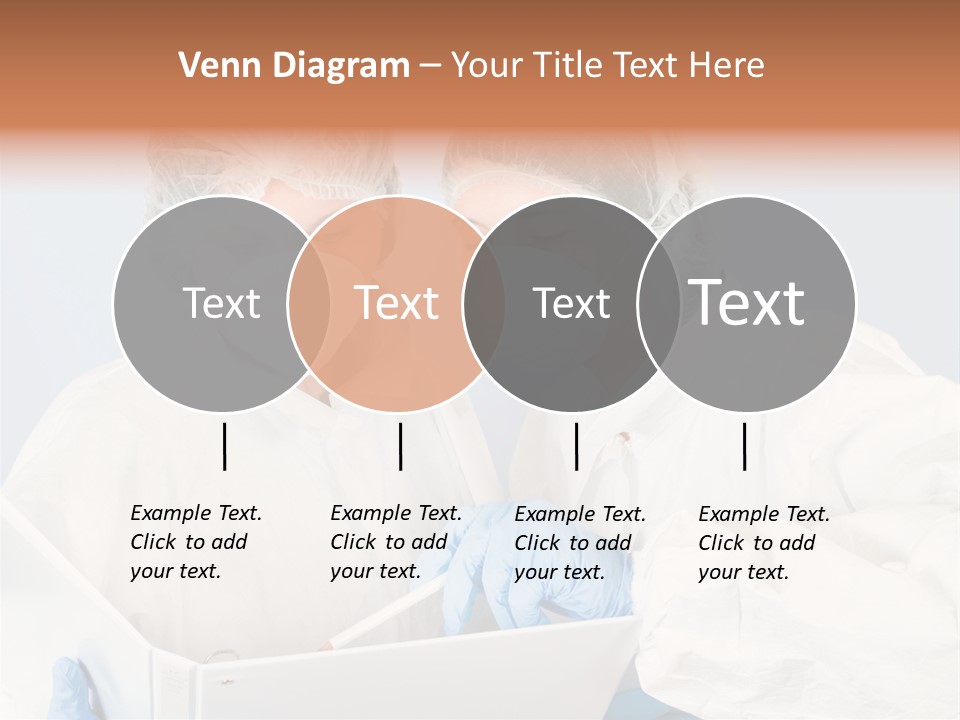 Venn Diagram – Your Title Text Here

Text

Text

Text

Text

Example Text. Click to add your text.

Example Text. Click to add your text.

Example Text. Click to add your text.

Example Text. Click to add your text.